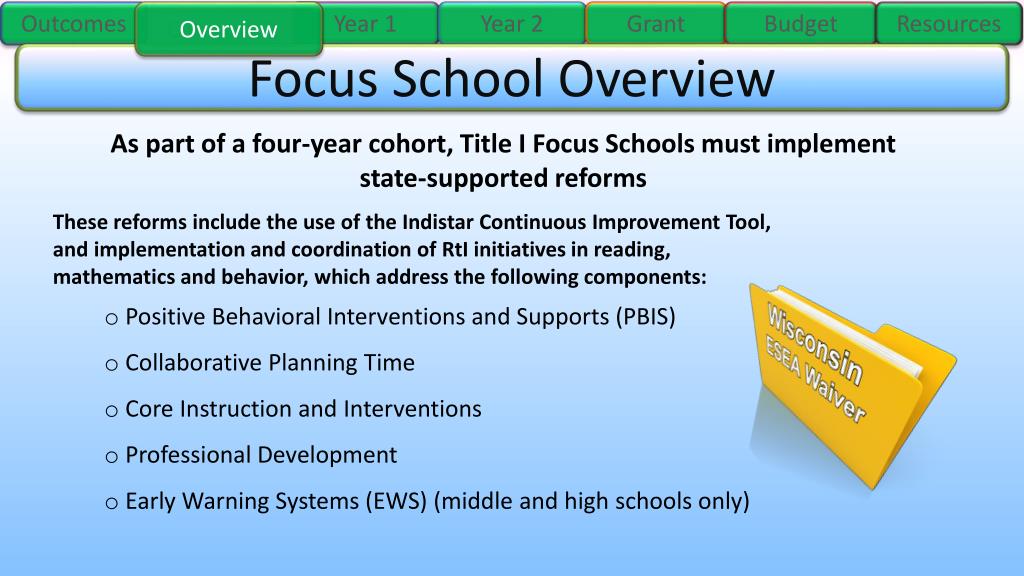 Outcomes Overview Year 1 Year 2 Grant Budget Resources

Focus School Overview

As part of a four-year cohort, Title I Focus Schools must implement state-supported reforms

These reforms include the use of the Indistar Continuous Improvement Tool, and implementation and coordination of RtI initiatives in reading, mathematics and behavior, which address the following components:

o Positive Behavioral Interventions and Supports (PBIS)

o Collaborative Planning Time

o Core Instruction and Interventions

o Professional Development

o Early Warning Systems (EWS) (middle and high schools only)

Wisconsin ESEA Waiver